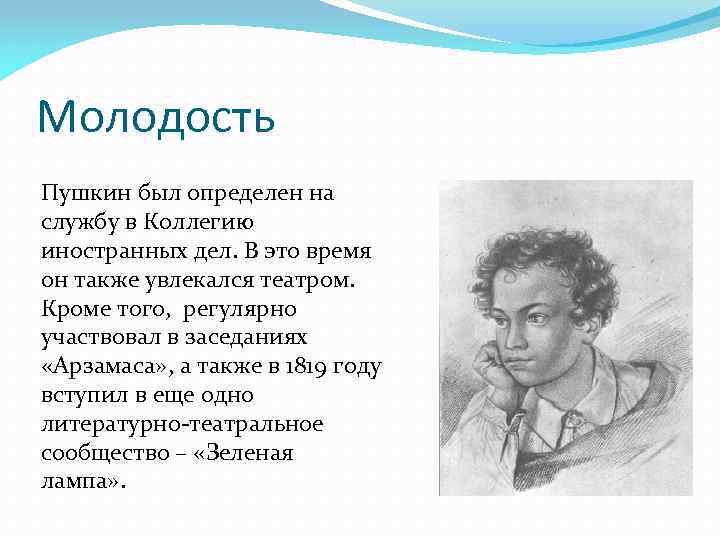 Молодость

Пушкин был определен на службу в Коллегию иностранных дел. В это время он также увлекался театром. Кроме того, регулярно участвовал в заседаниях «Арзамаса», а также в 1819 году вступил в еще одно литературно-театральное сообщество – «Зеленая лампа».